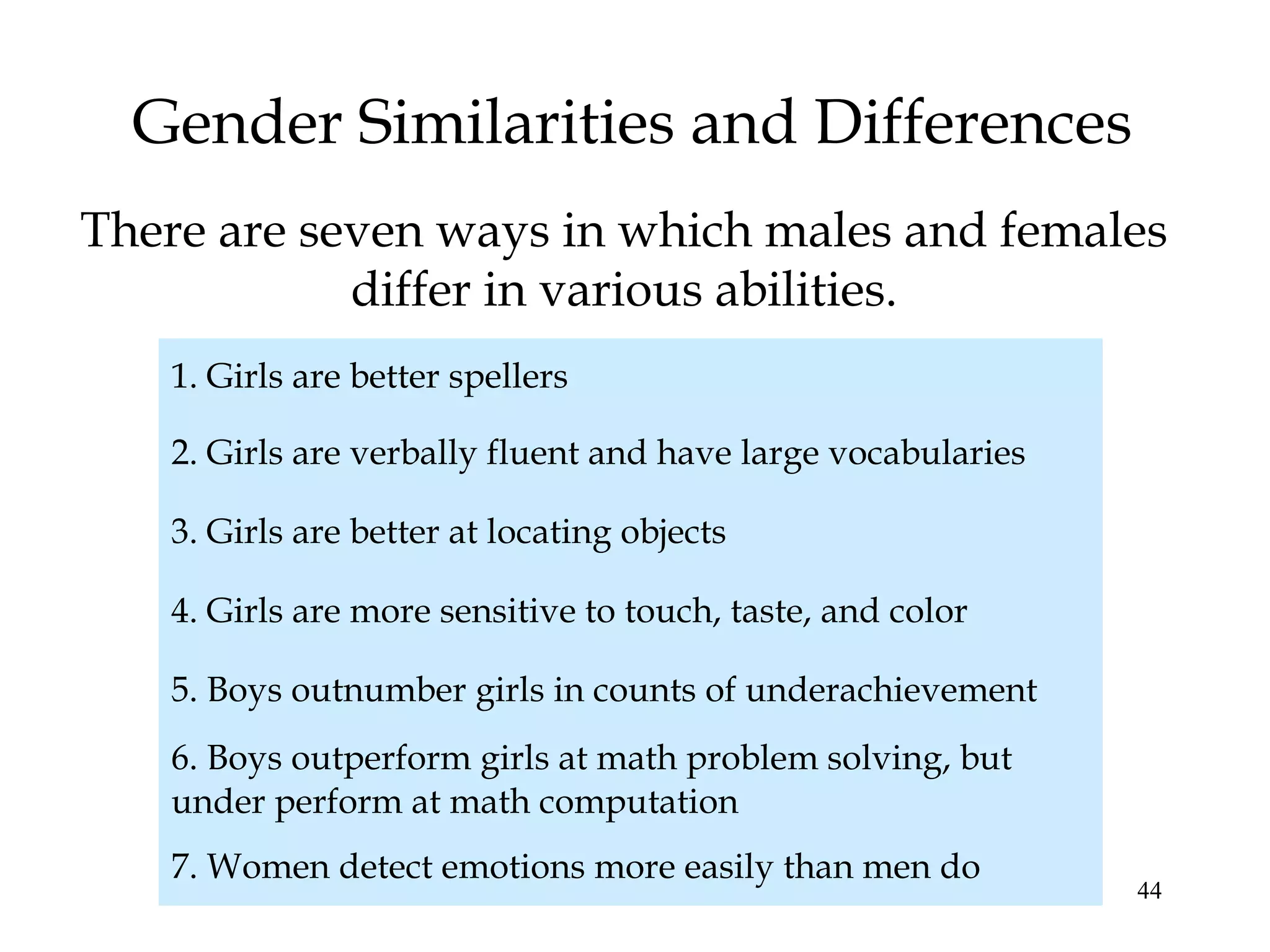 Gender Similarities and Differences

There are seven ways in which males and females differ in various abilities.

1. Girls are better spellers

2. Girls are verbally fluent and have large vocabularies

3. Girls are better at locating objects

4. Girls are more sensitive to touch, taste, and color

5. Boys outnumber girls in counts of underachievement

6. Boys outperform girls at math problem solving, but under perform at math computation

7. Women detect emotions more easily than men do

44